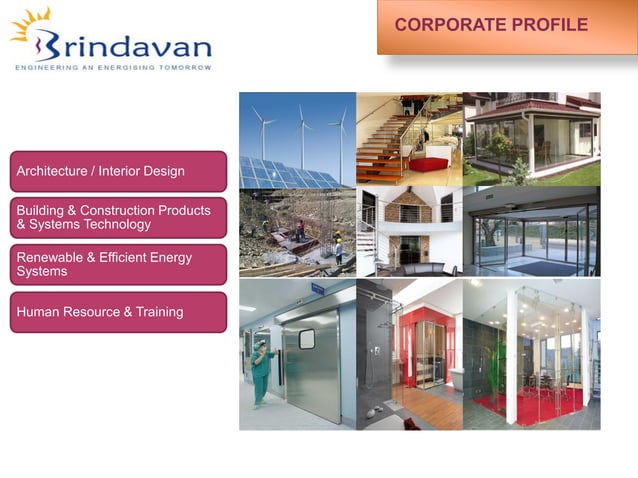 Brindavan
ENGINEERING AN ENERGISING TOMORROW

CORPORATE PROFILE

Architecture / Interior Design

Building & Construction Products & Systems Technology

Renewable & Efficient Energy Systems

Human Resource & Training